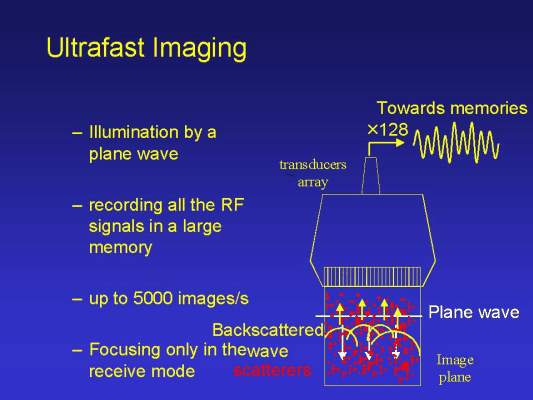 Ultrafast Imaging

– Illumination by a plane wave

– recording all the RF signals in a large memory

– up to 5000 images/s

– Focusing only in the receive mode

Towards memories

×128

transducers array

Plane wave

Backscattered wave

scatterers

Image plane